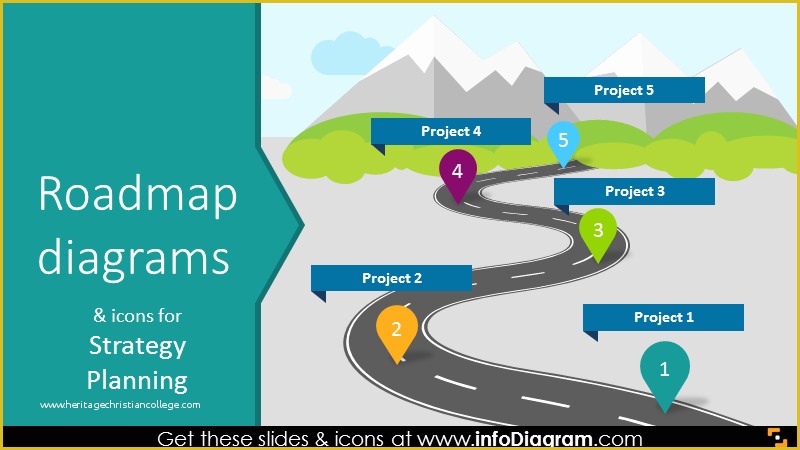 Roadmap diagrams

& icons for

Strategy Planning

www.heritagechristiancollege.com

Project 5

Project 4

5

4

Project 3

3

Project 2

2

Project 1

1

Get these slides & icons at www.infoDiagram.com